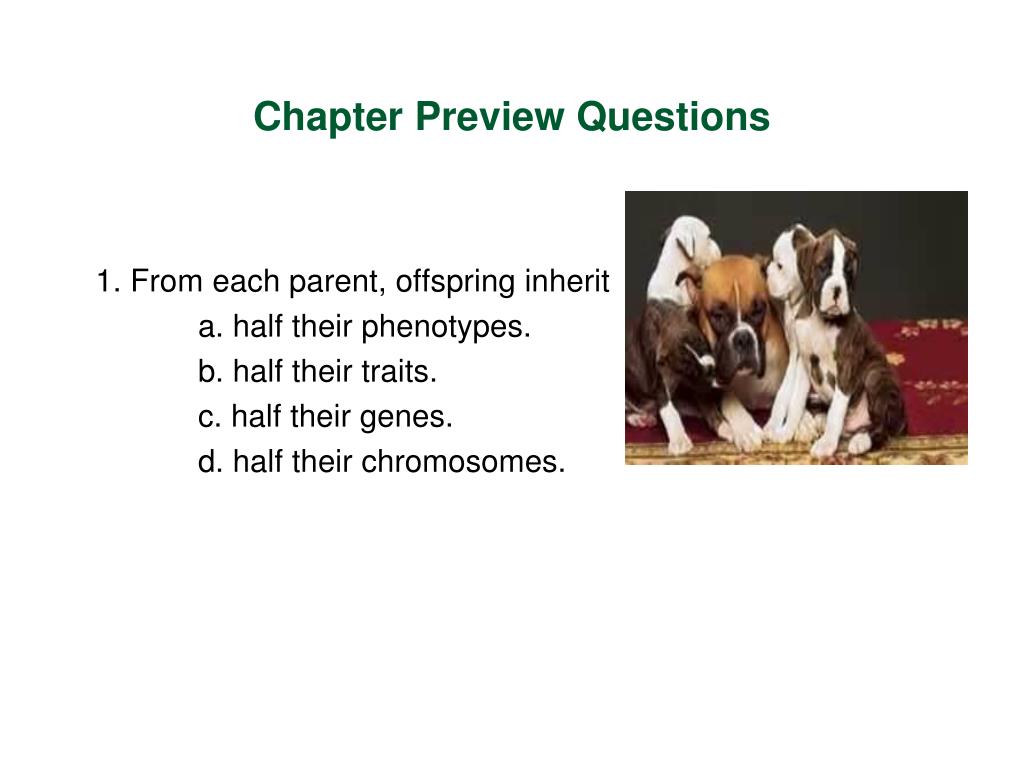 Chapter Preview Questions

1. From each parent, offspring inherit

a. half their phenotypes.

b. half their traits.

c. half their genes.

d. half their chromosomes.